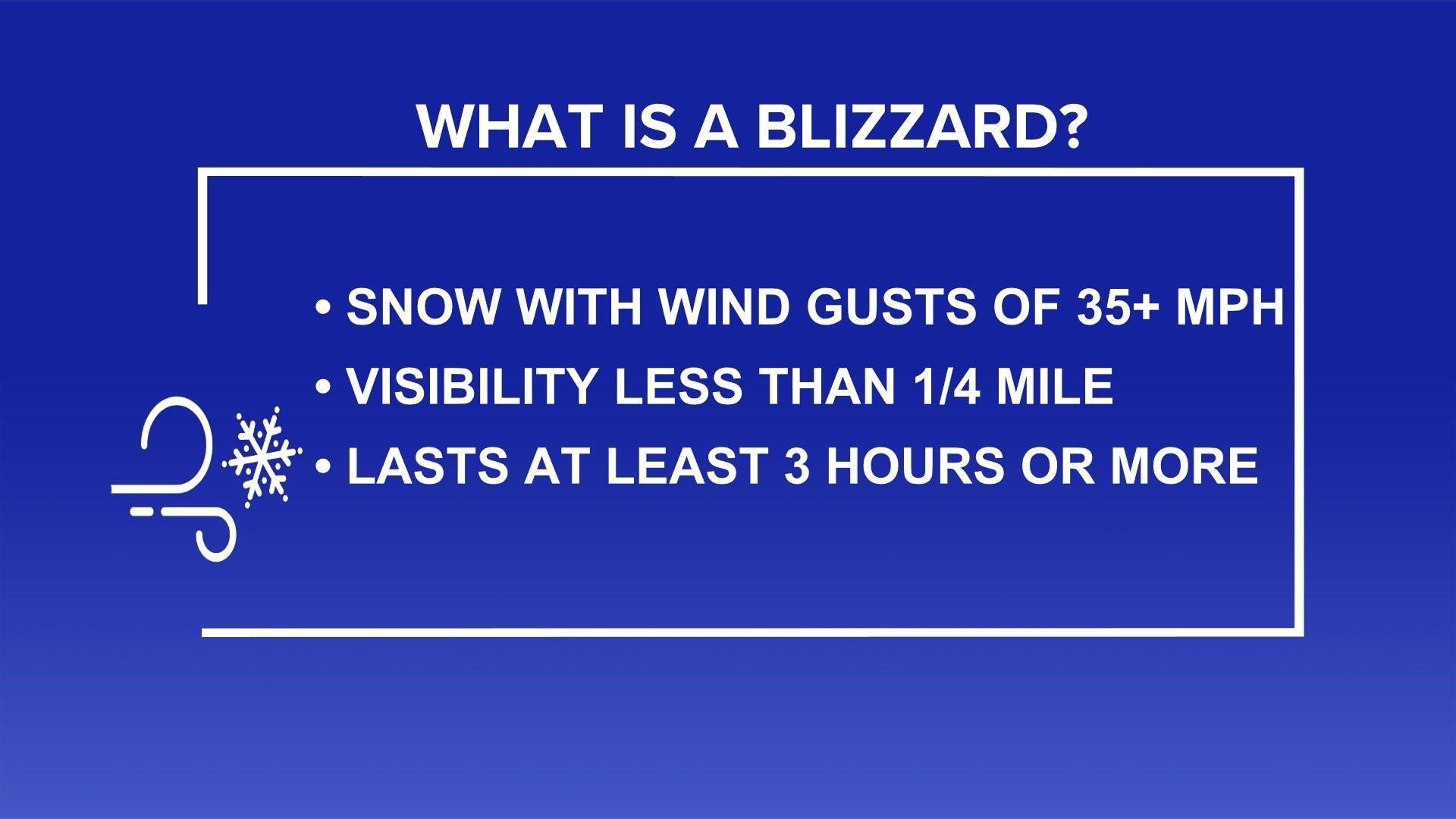 WHAT IS A BLIZZARD?

• SNOW WITH WIND GUSTS OF 35+ MPH
• VISIBILITY LESS THAN 1/4 MILE
• LASTS AT LEAST 3 HOURS OR MORE